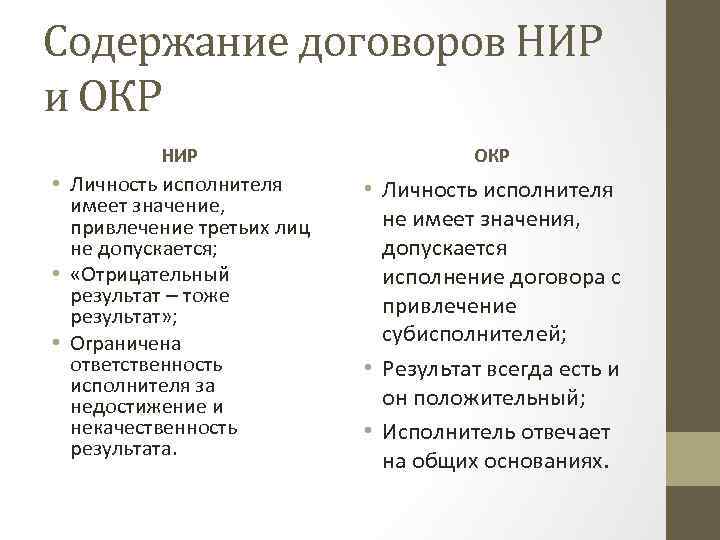 Содержание договоров НИР и ОКР

НИР

• Личность исполнителя имеет значение, привлечение третьих лиц не допускается;
• «Отрицательный результат – тоже результат»;
• Ограничена ответственность исполнителя за недостижение и некачественность результата.

ОКР

• Личность исполнителя не имеет значения, допускается исполнение договора с привлечение субисполнителей;
• Результат всегда есть и он положительный;
• Исполнитель отвечает на общих основаниях.